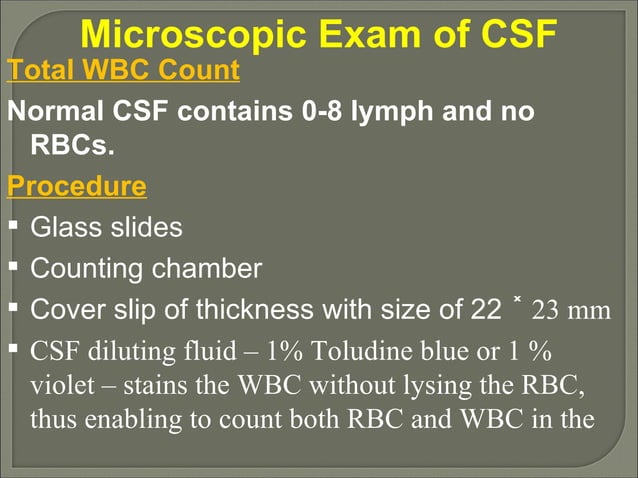 Microscopic Exam of CSF

Total WBC Count

Normal CSF contains 0-8 lymph and no RBCs.

Procedure

▪ Glass slides

▪ Counting chamber

▪ Cover slip of thickness with size of 22 ˟ 23 mm

▪ CSF diluting fluid – 1% Toludine blue or 1 % violet – stains the WBC without lysing the RBC, thus enabling to count both RBC and WBC in the